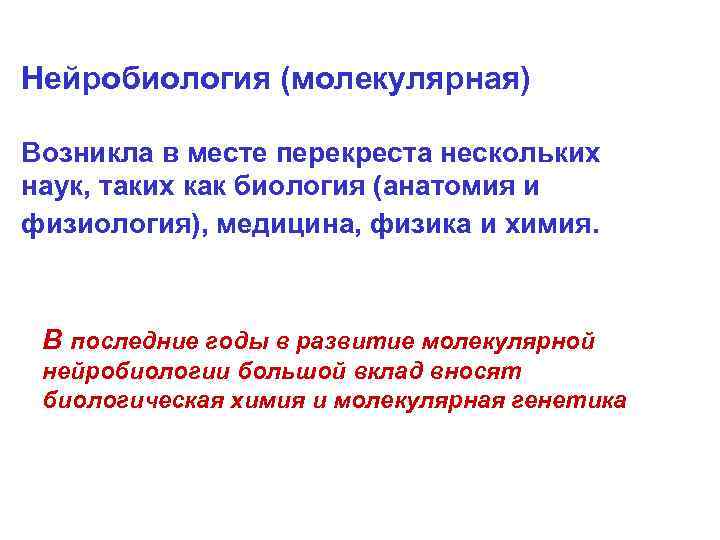 Нейробиология (молекулярная)

Возникла в месте перекреста нескольких наук, таких как биология (анатомия и физиология), медицина, физика и химия.

В последние годы в развитие молекулярной нейробиологии большой вклад вносят биологическая химия и молекулярная генетика